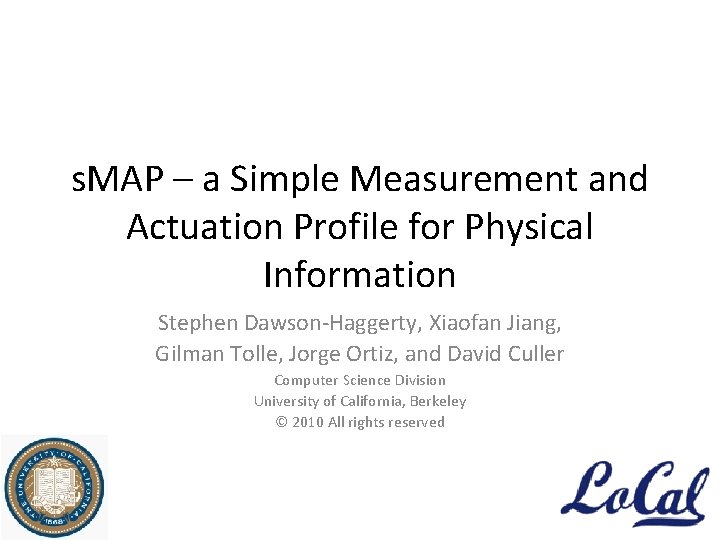 sMAP – a Simple Measurement and Actuation Profile for Physical Information

Stephen Dawson-Haggerty, Xiaofan Jiang, Gilman Tolle, Jorge Ortiz, and David Culler

Computer Science Division
University of California, Berkeley
© 2010 All rights reserved

THE UNIVERSITY OF CALIFORNIA 1868

LoCal